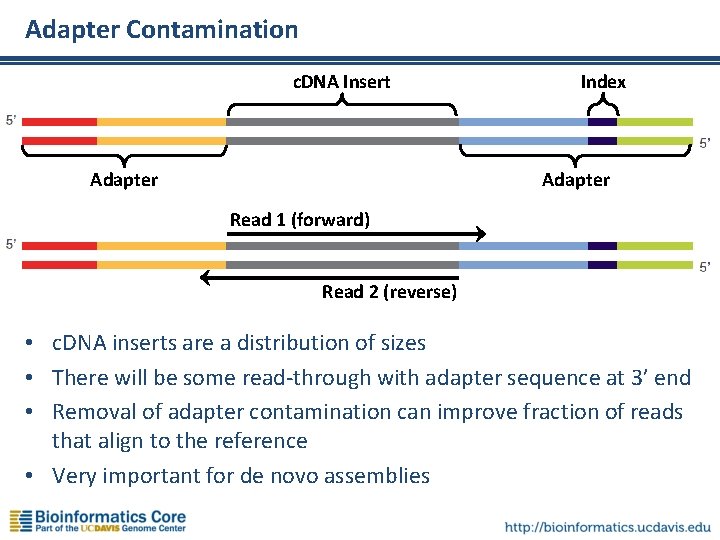 Adapter Contamination

cDNA Insert

Index

5'

5'

Adapter

Adapter

Read 1 (forward)

5'

5'

Read 2 (reverse)

• cDNA inserts are a distribution of sizes
• There will be some read-through with adapter sequence at 3' end
• Removal of adapter contamination can improve fraction of reads that align to the reference
• Very important for de novo assemblies

Bioinformatics Core
Part of the UCDAVIS Genome Center

http://bioinformatics.ucdavis.edu